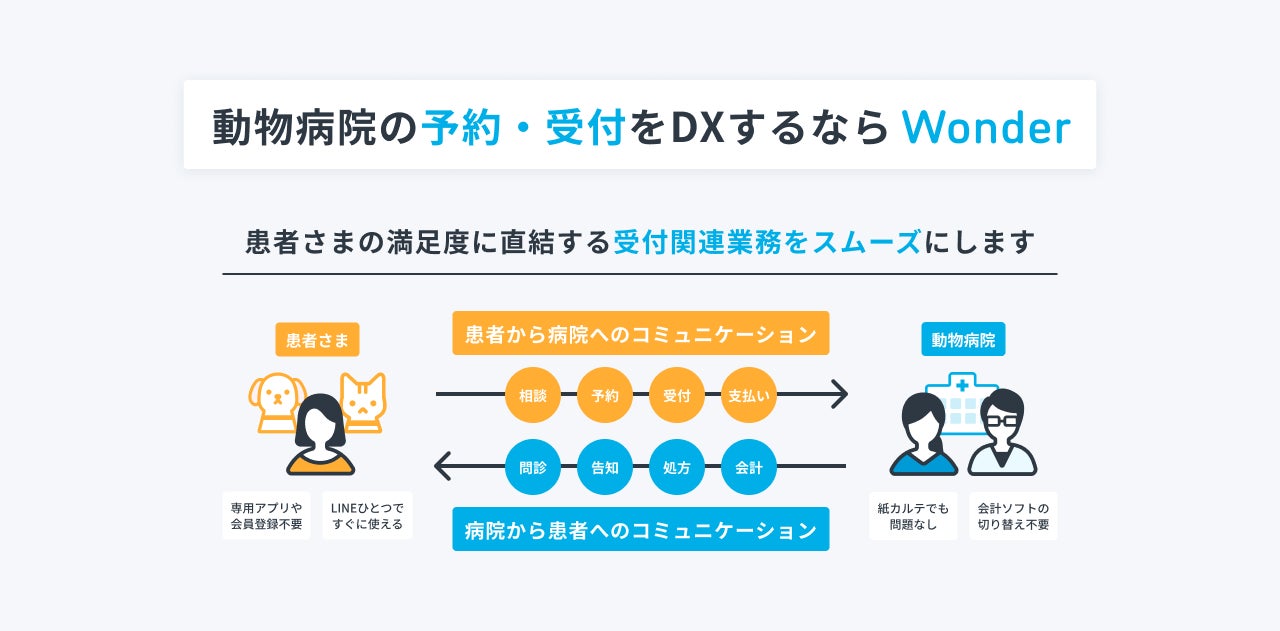 動物病院の予約・受付をDXするなら Wonder

患者さまの満足度に直結する受付関連業務をスムーズにします

患者さま

専用アプリや会員登録不要

LINEひとつですぐに使える

患者から病院へのコミュニケーション

相談
予約
受付
支払い

問診
告知
処方
会計

病院から患者へのコミュニケーション

動物病院

紙カルテでも問題なし

会計ソフトの切り替え不要